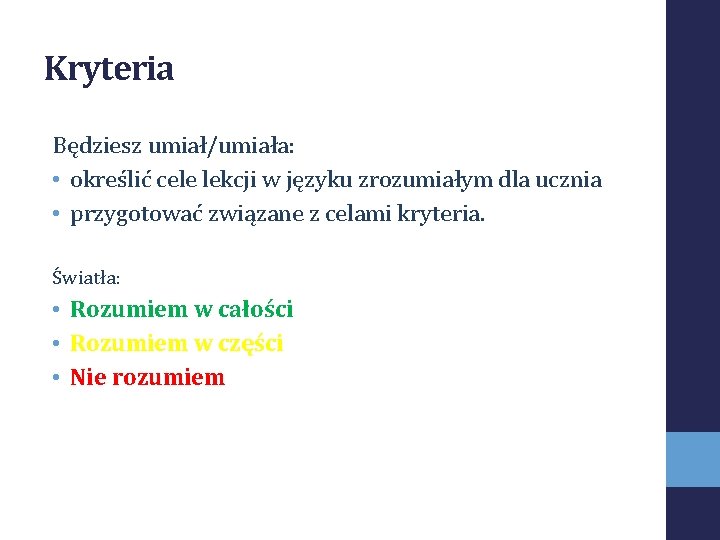 Kryteria

Będziesz umiał/umiała:
• określić cele lekcji w języku zrozumiałym dla ucznia
• przygotować związane z celami kryteria.

Światła:
• Rozumiem w całości
• Rozumiem w części
• Nie rozumiem